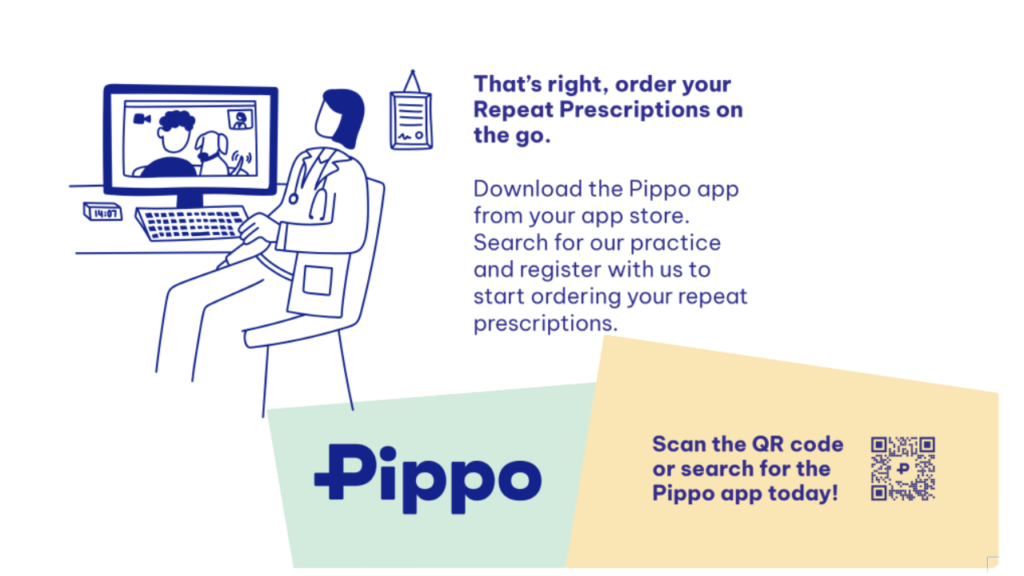 14:07

That's right, order your Repeat Prescriptions on the go.

Download the Pippo app from your app store. Search for our practice and register with us to start ordering your repeat prescriptions.

Pippo

Scan the QR code or search for the Pippo app today!